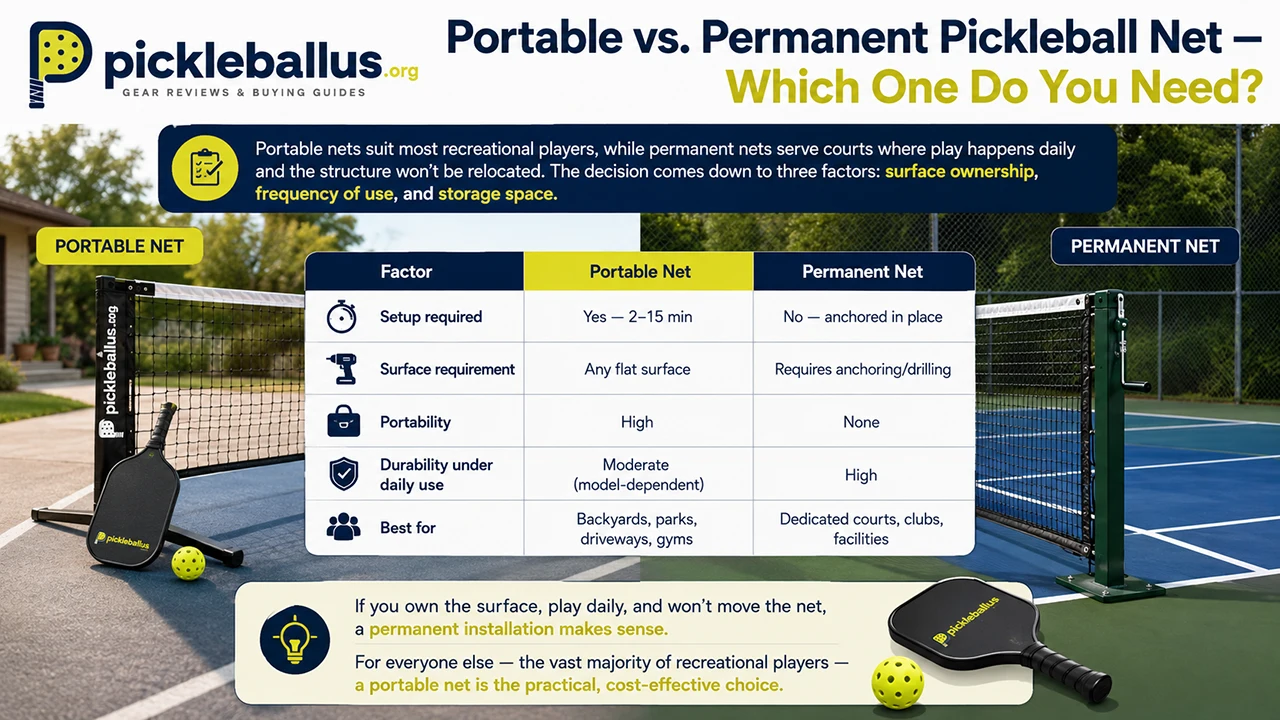 pickleballus.org
GEAR REVIEWS & BUYING GUIDES

Portable vs. Permanent Pickleball Net — Which One Do You Need?

Portable nets suit most recreational players, while permanent nets serve courts where play happens daily and the structure won't be relocated. The decision comes down to three factors: surface ownership, frequency of use, and storage space.

PORTABLE NET

PERMANENT NET

pickleballus.org

| Factor | Portable Net | Permanent Net |
|---|---|---|
| Setup required | Yes — 2–15 min | No — anchored in place |
| Surface requirement | Any flat surface | Requires anchoring/drilling |
| Portability | High | None |
| Durability under daily use | Moderate (model-dependent) | High |
| Best for | Backyards, parks, driveways, gyms | Dedicated courts, clubs, facilities |

pickleballus

If you own the surface, play daily, and won't move the net, a permanent installation makes sense.

For everyone else — the vast majority of recreational players — a portable net is the practical, cost-effective choice.

pickleballus